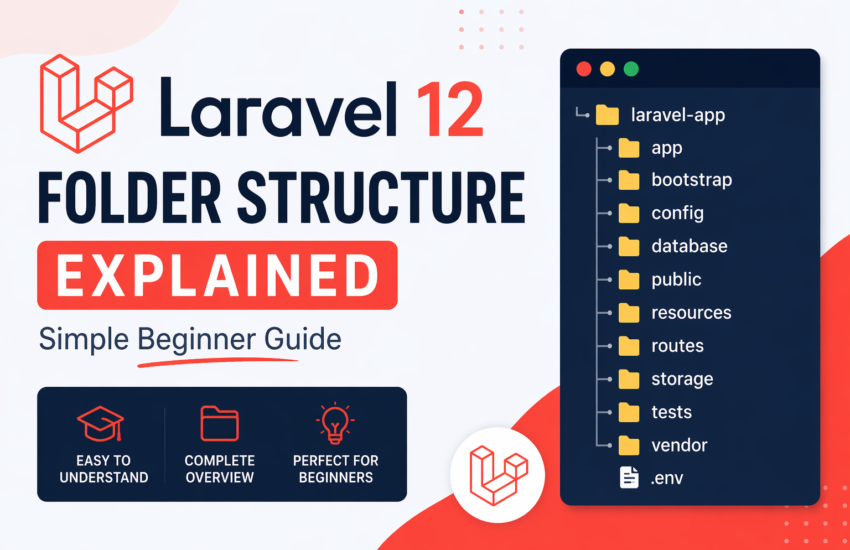 Laravel 12
FOLDER STRUCTURE
EXPLAINED
Simple Beginner Guide

EASY TO UNDERSTAND
COMPLETE OVERVIEW
PERFECT FOR BEGINNERS

laravel-app
app
bootstrap
config
database
public
resources
routes
storage
tests
vendor
.env